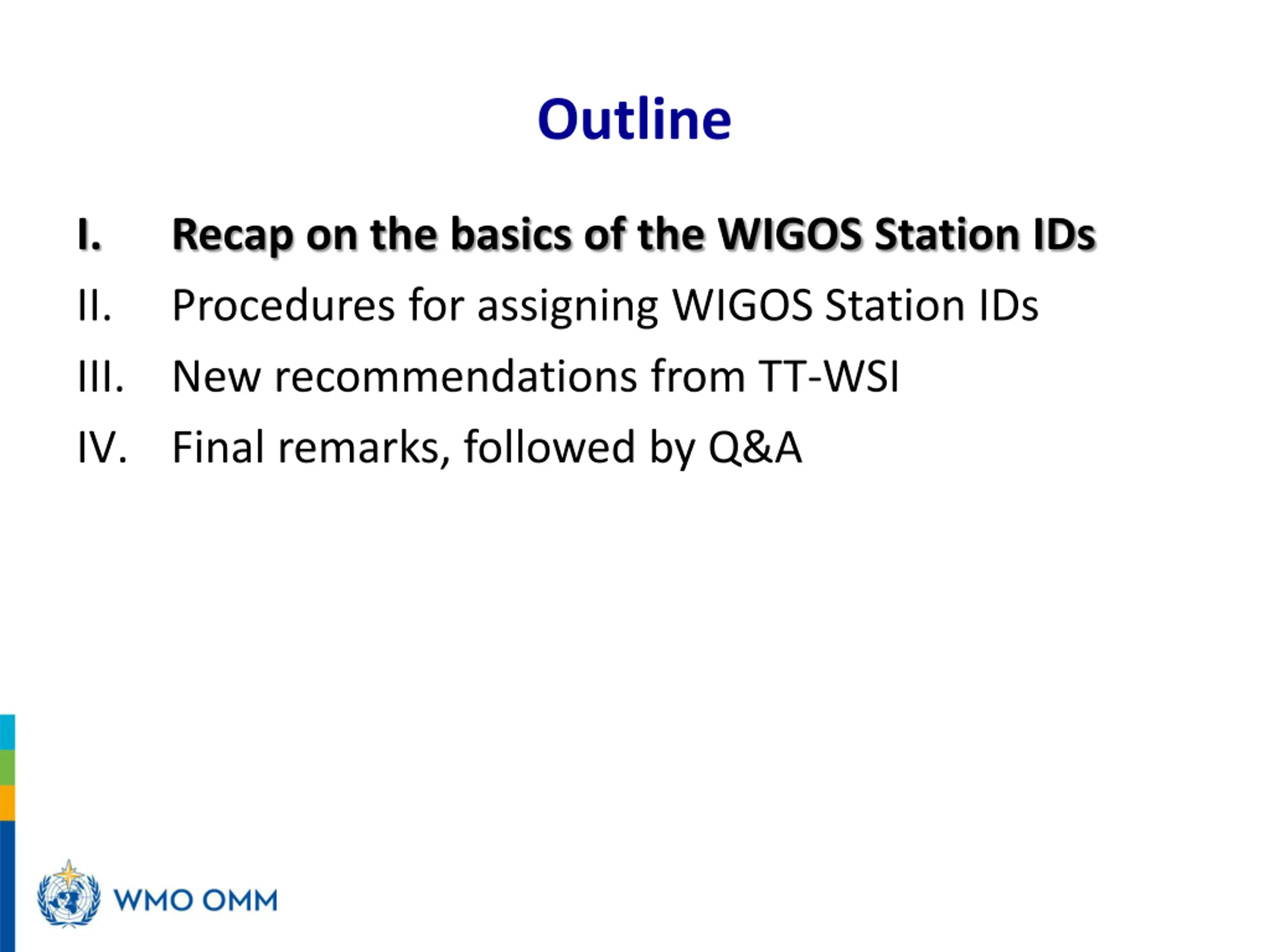 Outline

I. Recap on the basics of the WIGOS Station IDs

II. Procedures for assigning WIGOS Station IDs

III. New recommendations from TT-WSI

IV. Final remarks, followed by Q&A

WMO OMM